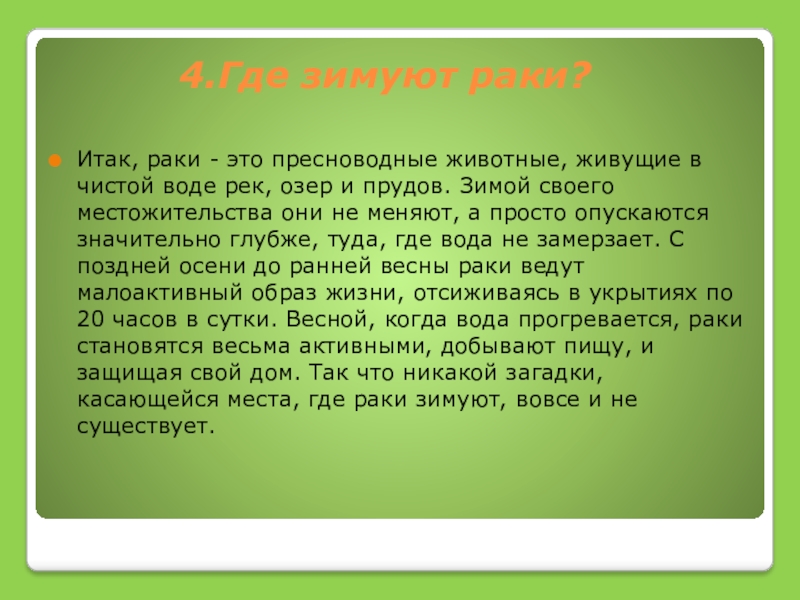 4.Где зимуют раки?

Итак, раки - это пресноводные животные, живущие в чистой воде рек, озер и прудов. Зимой своего местожительства они не меняют, а просто опускаются значительно глубже, туда, где вода не замерзает. С поздней осени до ранней весны раки ведут малоактивный образ жизни, отсиживаясь в укрытиях по 20 часов в сутки. Весной, когда вода прогревается, раки становятся весьма активными, добывают пищу, и защищая свой дом. Так что никакой загадки, касающейся места, где раки зимуют, вовсе и не существует.